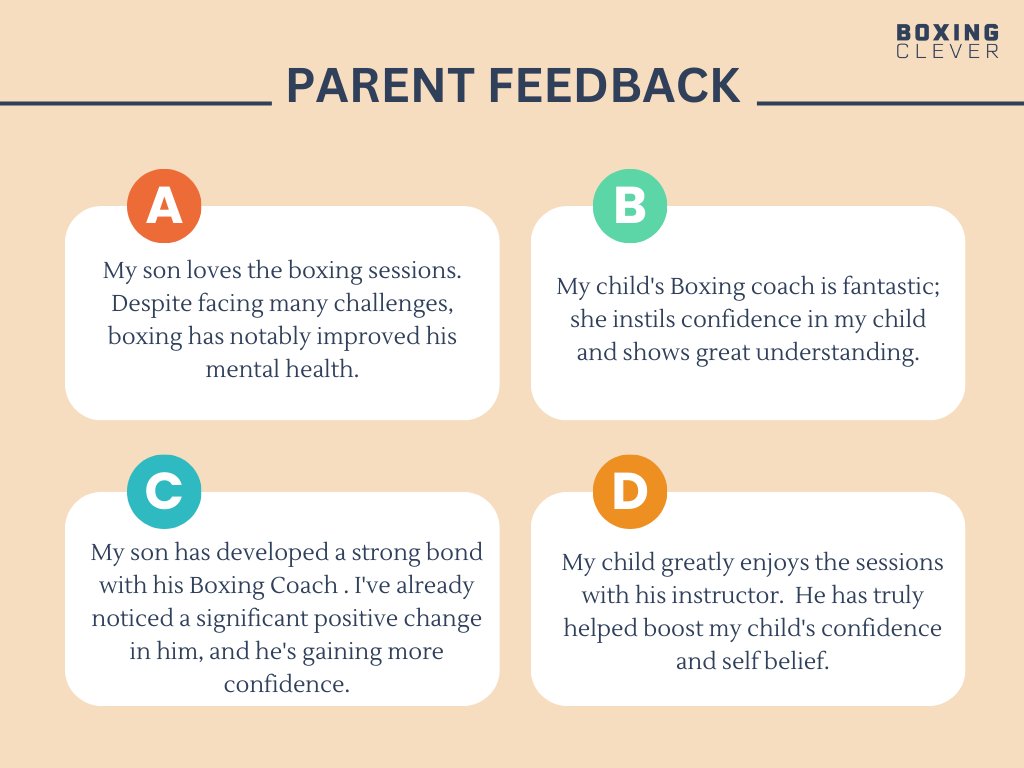 BOXING
CLEVER

PARENT FEEDBACK

A

My son loves the boxing sessions. Despite facing many challenges, boxing has notably improved his mental health.

B

My child's Boxing coach is fantastic; she instils confidence in my child and shows great understanding.

C

My son has developed a strong bond with his Boxing Coach . I've already noticed a significant positive change in him, and he's gaining more confidence.

D

My child greatly enjoys the sessions with his instructor. He has truly helped boost my child's confidence and self belief.